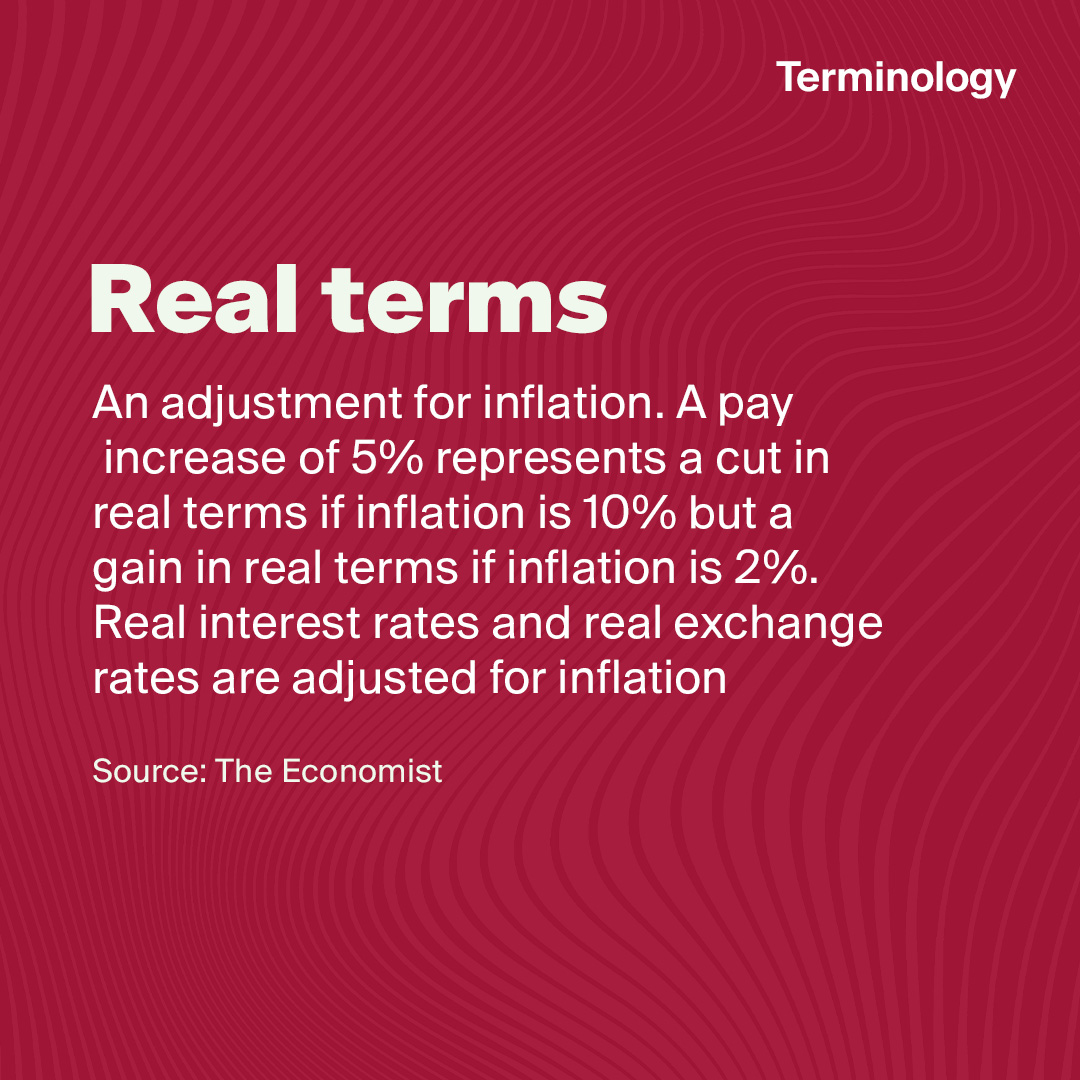 Terminology

Real terms

An adjustment for inflation. A pay increase of 5% represents a cut in real terms if inflation is 10% but a gain in real terms if inflation is 2%. Real interest rates and real exchange rates are adjusted for inflation

Source: The Economist